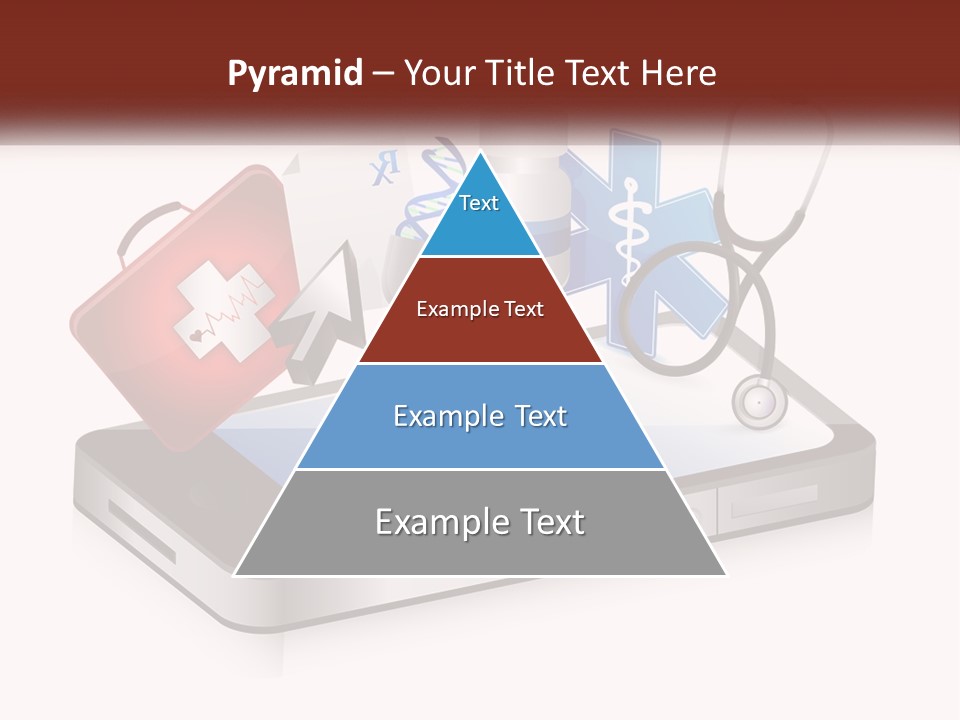 Pyramid – Your Title Text Here

Text

Example Text

Example Text

Example Text